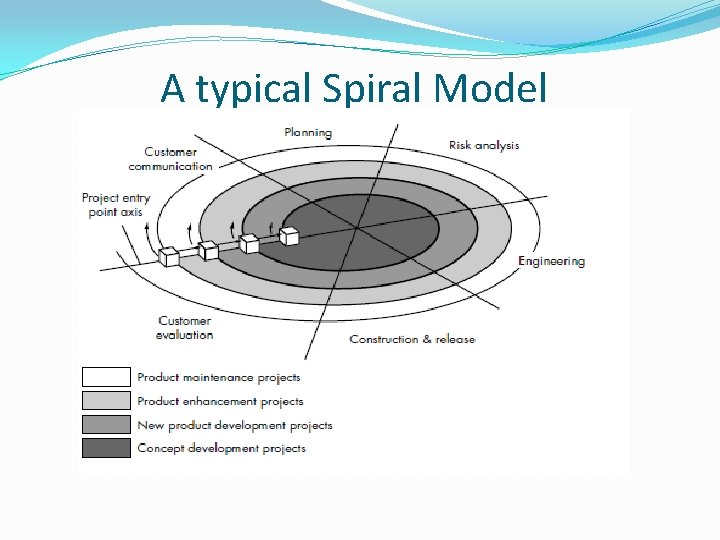 A typical Spiral Model

Planning

Risk analysis

Customer communication

Project entry point axis

Engineering

Customer evaluation

Construction & release

Product maintenance projects
Product enhancement projects
New product development projects
Concept development projects